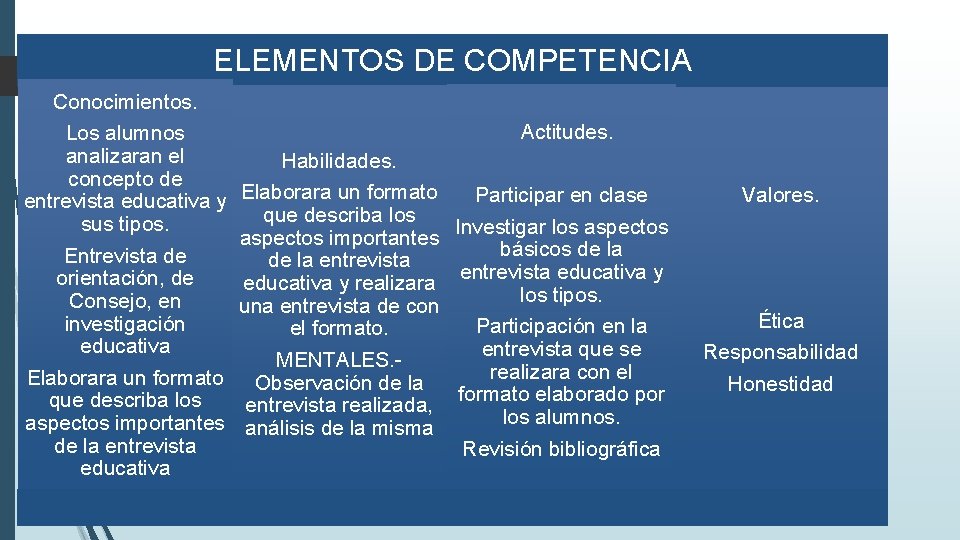 ELEMENTOS DE COMPETENCIA

Conocimientos.

Los alumnos analizaran el concepto de entrevista educativa y sus tipos.

Entrevista de orientación, de Consejo, en investigación educativa

Elaborara un formato que describa los aspectos importantes de la entrevista educativa

Habilidades.

Elaborara un formato que describa los aspectos importantes de la entrevista educativa y realizara una entrevista de con el formato.

MENTALES.- Observación de la entrevista realizada, análisis de la misma

Actitudes.

Participar en clase

Investigar los aspectos básicos de la entrevista educativa y los tipos.

Participación en la entrevista que se realizara con el formato elaborado por los alumnos.

Revisión bibliográfica

Valores.

Ética

Responsabilidad

Honestidad